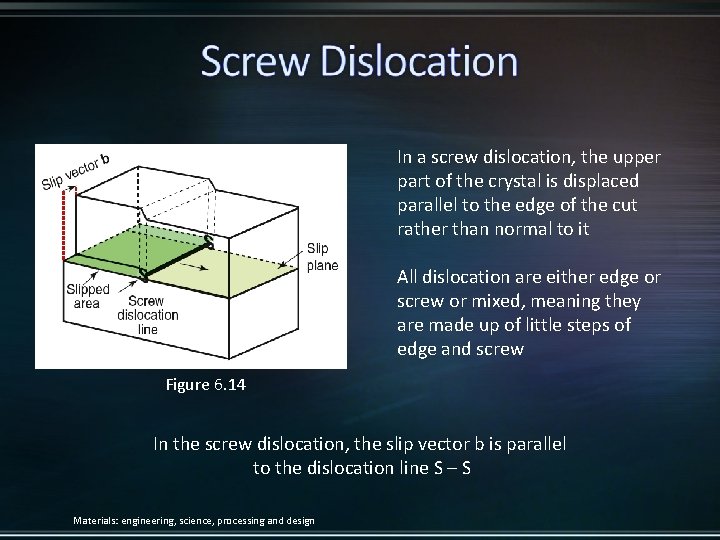 Screw Dislocation

Slip vector b

S

S

Slip plane

Slipped area

Screw dislocation line

Figure 6.14

In a screw dislocation, the upper part of the crystal is displaced parallel to the edge of the cut rather than normal to it

All dislocation are either edge or screw or mixed, meaning they are made up of little steps of edge and screw

In the screw dislocation, the slip vector b is parallel to the dislocation line S – S

Materials: engineering, science, processing and design